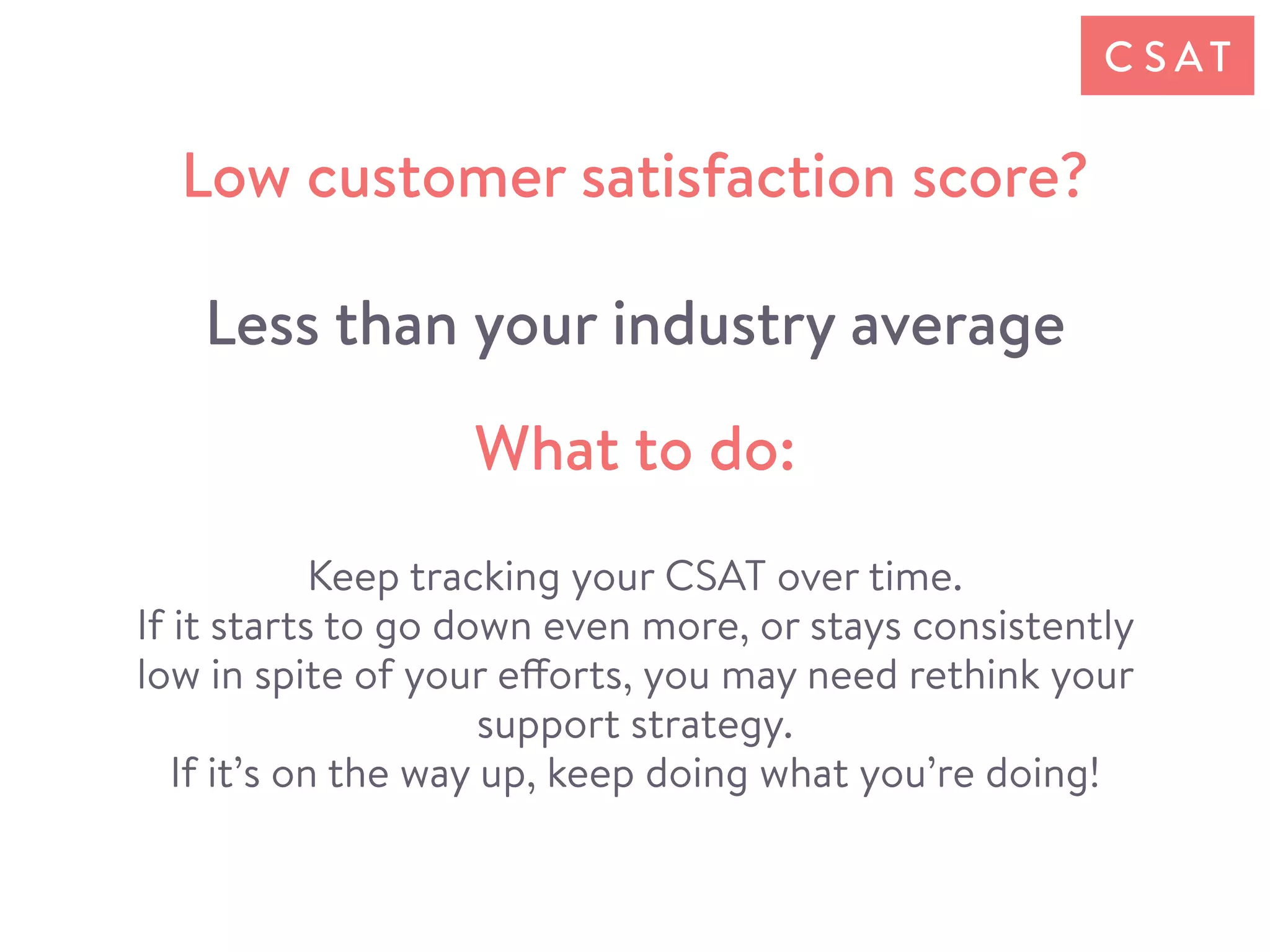 CSAT

Low customer satisfaction score?

Less than your industry average

What to do:

Keep tracking your CSAT over time.
If it starts to go down even more, or stays consistently low in spite of your efforts, you may need rethink your support strategy.
If it’s on the way up, keep doing what you’re doing!